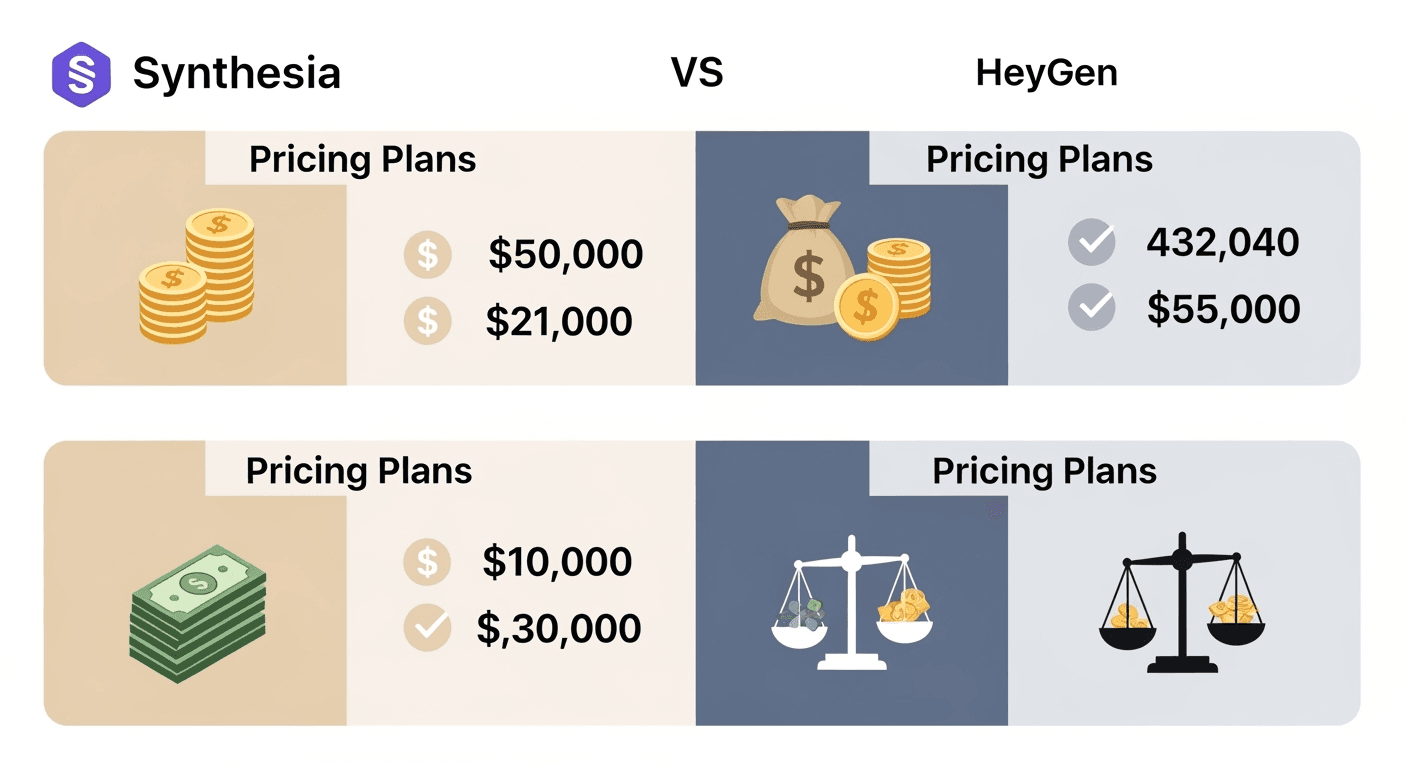 Synthesia VS HeyGen

Pricing Plans

\$50,000

\$21,000

Pricing Plans

432,040

\$55,000

Pricing Plans

\$10,000

\$,30,000

Pricing Plans